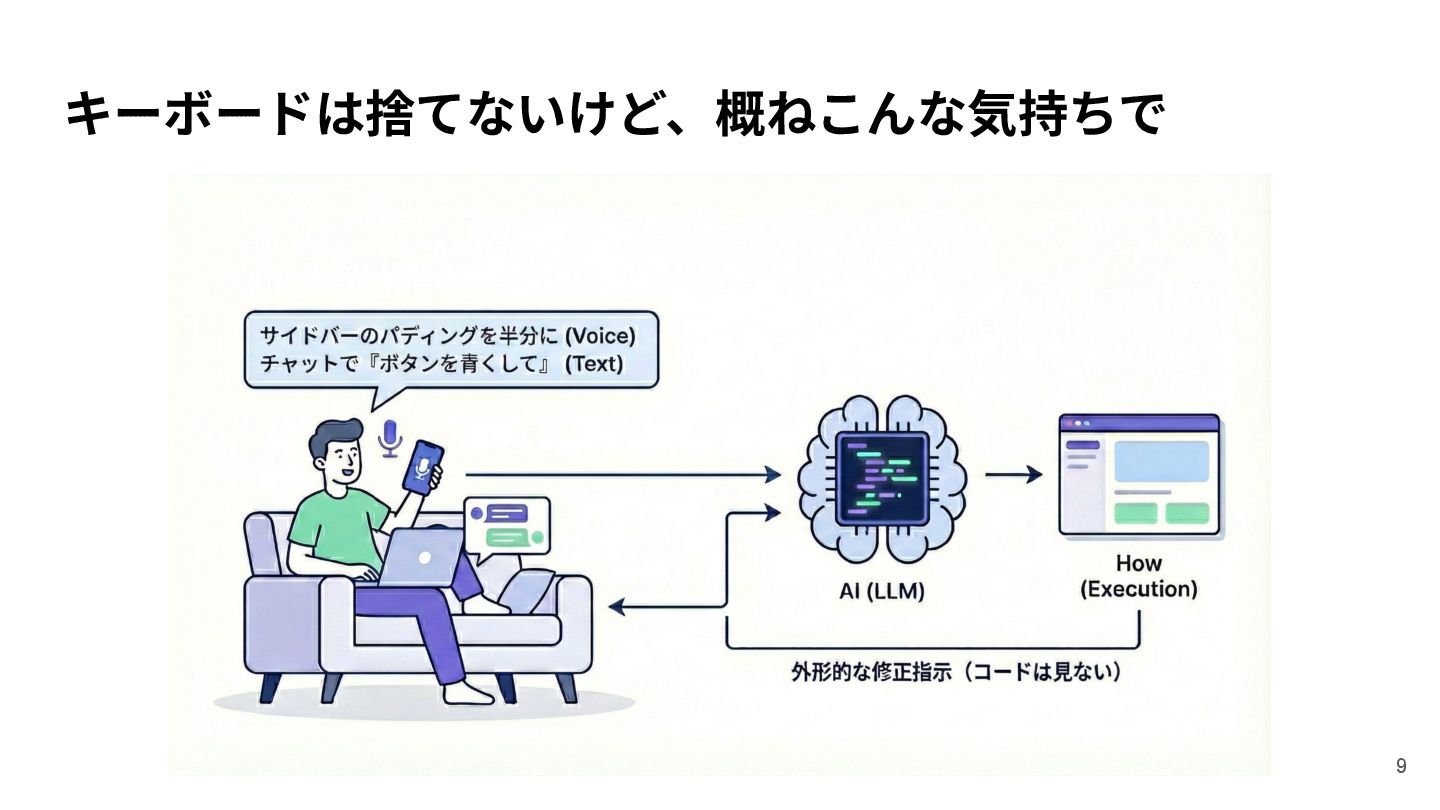 キーボードは捨てないけど、概ねこんな気持ちで

サイドバーのパディングを半分に (Voice)
チャットで『ボタンを青くして』 (Text)

AI (LLM)

How
(Execution)

外形的な修正指示（コードは見ない）

9